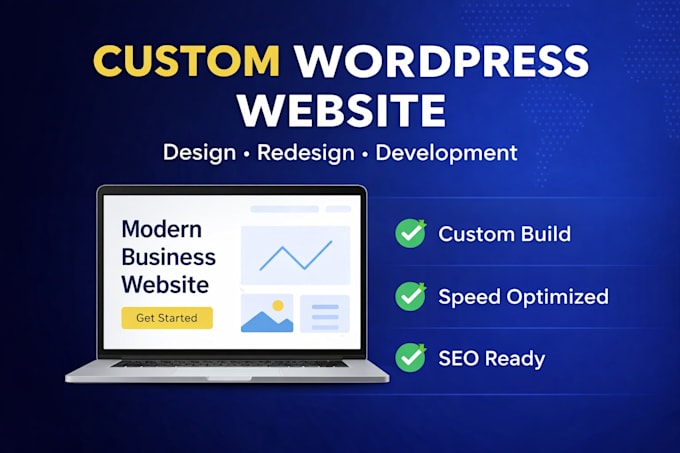 CUSTOM WORDPRESS WEBSITE

Design • Redesign • Development

Modern Business Website

Get Started

Custom Build

Speed Optimized

SEO Ready